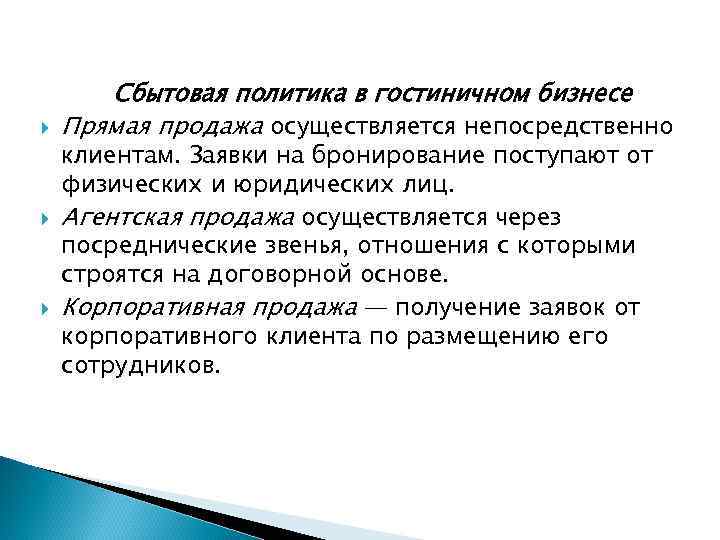 Сбытовая политика в гостиничном бизнесе

Прямая продажа осуществляется непосредственно клиентам. Заявки на бронирование поступают от физических и юридических лиц.

Агентская продажа осуществляется через посреднические звенья, отношения с которыми строятся на договорной основе.

Корпоративная продажа — получение заявок от корпоративного клиента по размещению его сотрудников.